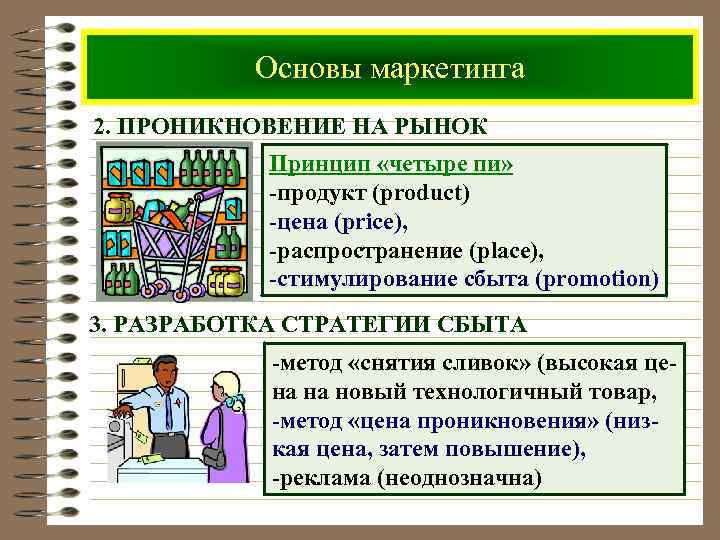 Основы маркетинга

2. ПРОНИКНОВЕНИЕ НА РЫНОК

Принцип «четыре пи»
-продукт (product)
-цена (price),
-распространение (place),
-стимулирование сбыта (promotion)

3. РАЗРАБОТКА СТРАТЕГИИ СБЫТА

-метод «снятия сливок» (высокая цена на новый технологичный товар,
-метод «цена проникновения» (низкая цена, затем повышение),
-реклама (неоднозначна)